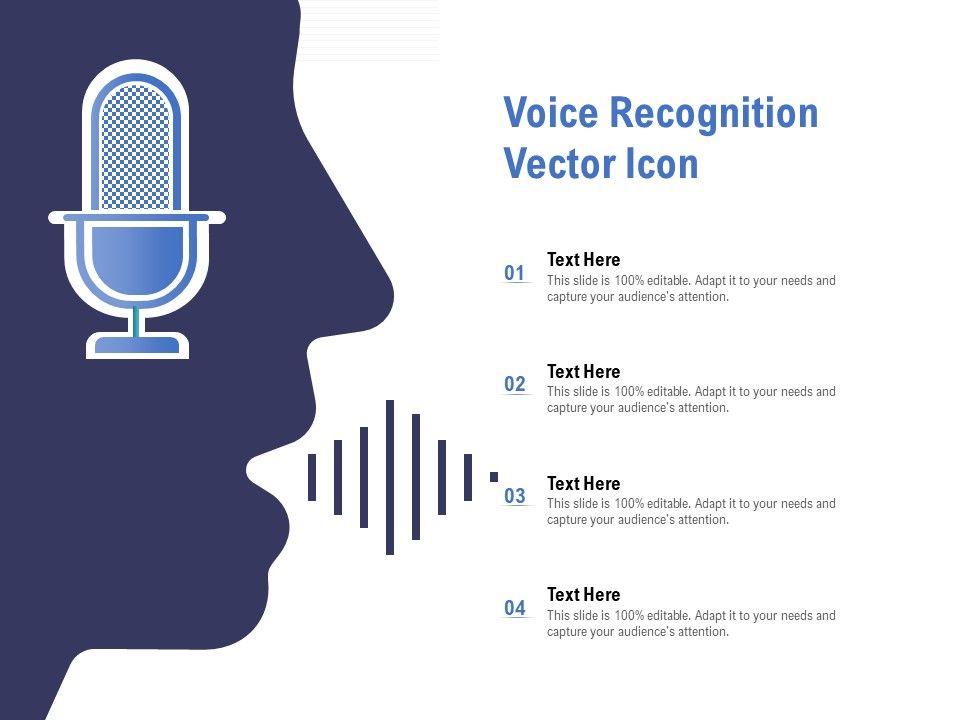 Voice Recognition Vector Icon

01
Text Here
This slide is 100% editable. Adapt it to your needs and capture your audience's attention.

02
Text Here
This slide is 100% editable. Adapt it to your needs and capture your audience's attention.

03
Text Here
This slide is 100% editable. Adapt it to your needs and capture your audience's attention.

04
Text Here
This slide is 100% editable. Adapt it to your needs and capture your audience's attention.